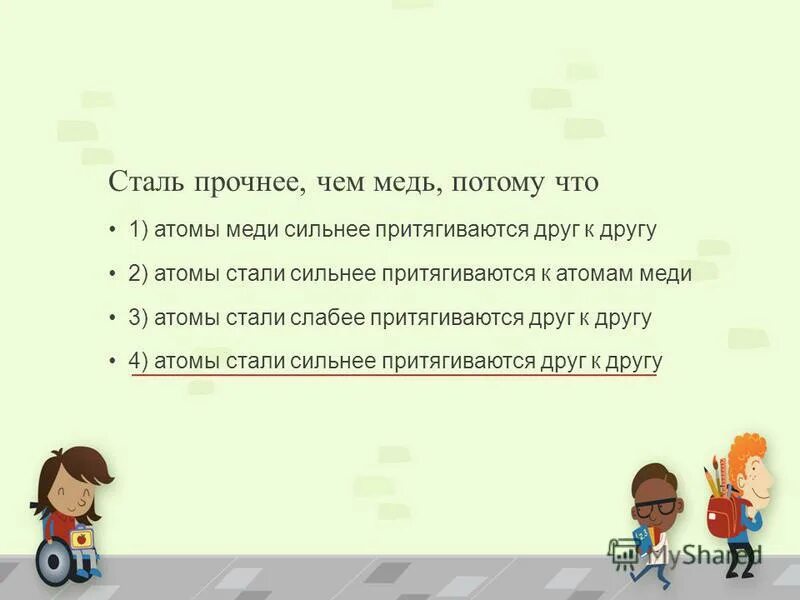 Сталь прочнее, чем медь, потому что

• 1) атомы меди сильнее притягиваются друг к другу

• 2) атомы стали сильнее притягиваются к атомам меди

• 3) атомы стали слабее притягиваются друг к другу

• 4) атомы стали сильнее притягиваются друг к другу

MyShared